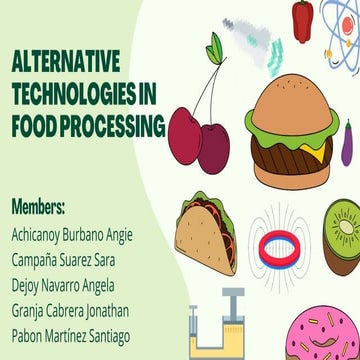 ALTERNATIVE TECHNOLOGIES IN FOOD PROCESSING

Members:
Achicanoy Burbano Angie
Campaña Suarez Sara
Dejoy Navarro Angela
Granja Cabrera Jonathan
Pabon Martínez Santiago